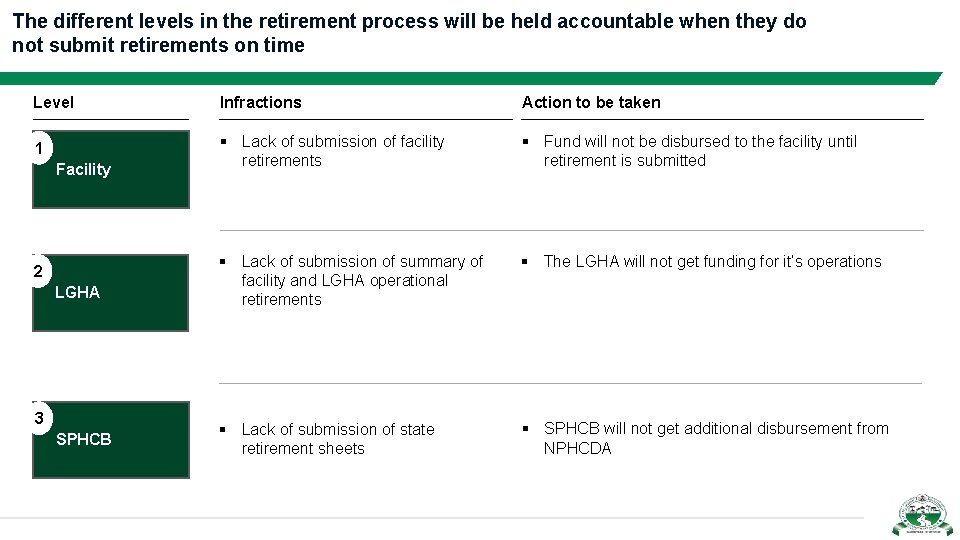 The different levels in the retirement process will be held accountable when they do not submit retirements on time

| Level | Infractions | Action to be taken |
|---|---|---|
| 1 Facility | ▪ Lack of submission of facility retirements | ▪ Fund will not be disbursed to the facility until retirement is submitted |
| 2 LGHA | ▪ Lack of submission of summary of facility and LGHA operational retirements | ▪ The LGHA will not get funding for it's operations |
| 3 SPHCB | ▪ Lack of submission of state retirement sheets | ▪ SPHCB will not get additional disbursement from NPHCDA |